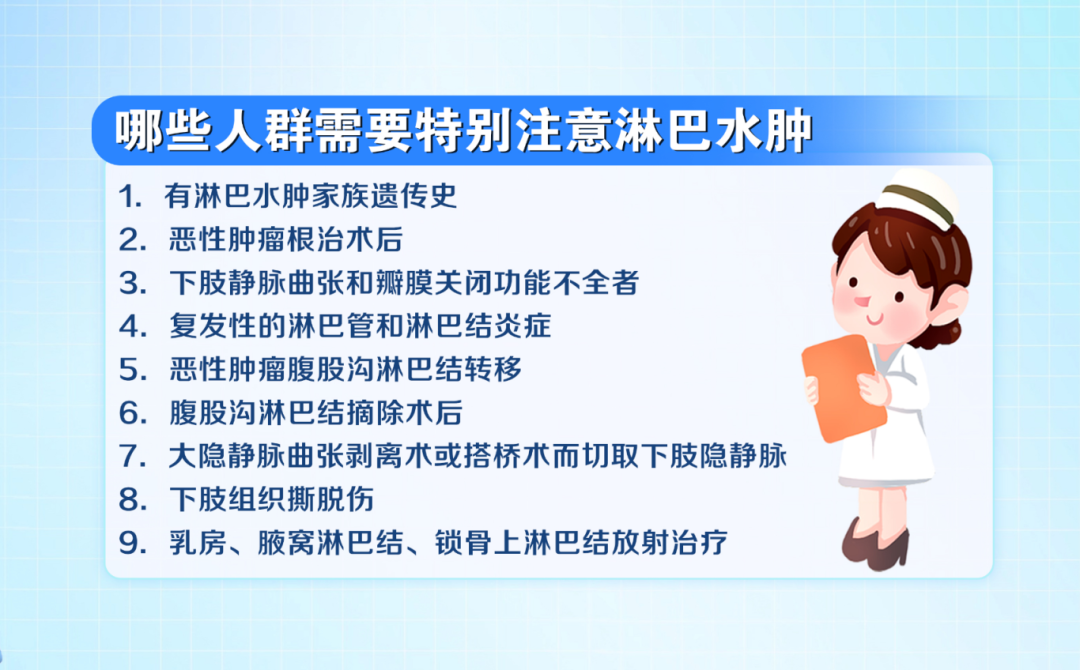 哪些人群需要特别注意淋巴水肿

1. 有淋巴水肿家族遗传史
2. 恶性肿瘤根治术后
3. 下肢静脉曲张和瓣膜关闭功能不全者
4. 复发性的淋巴管和淋巴结炎症
5. 恶性肿瘤腹股沟淋巴结转移
6. 腹股沟淋巴结摘除术后
7. 大隐静脉曲张剥离术或搭桥术而切取下肢隐静脉
8. 下肢组织撕脱伤
9. 乳房、腋窝淋巴结、锁骨上淋巴结放射治疗